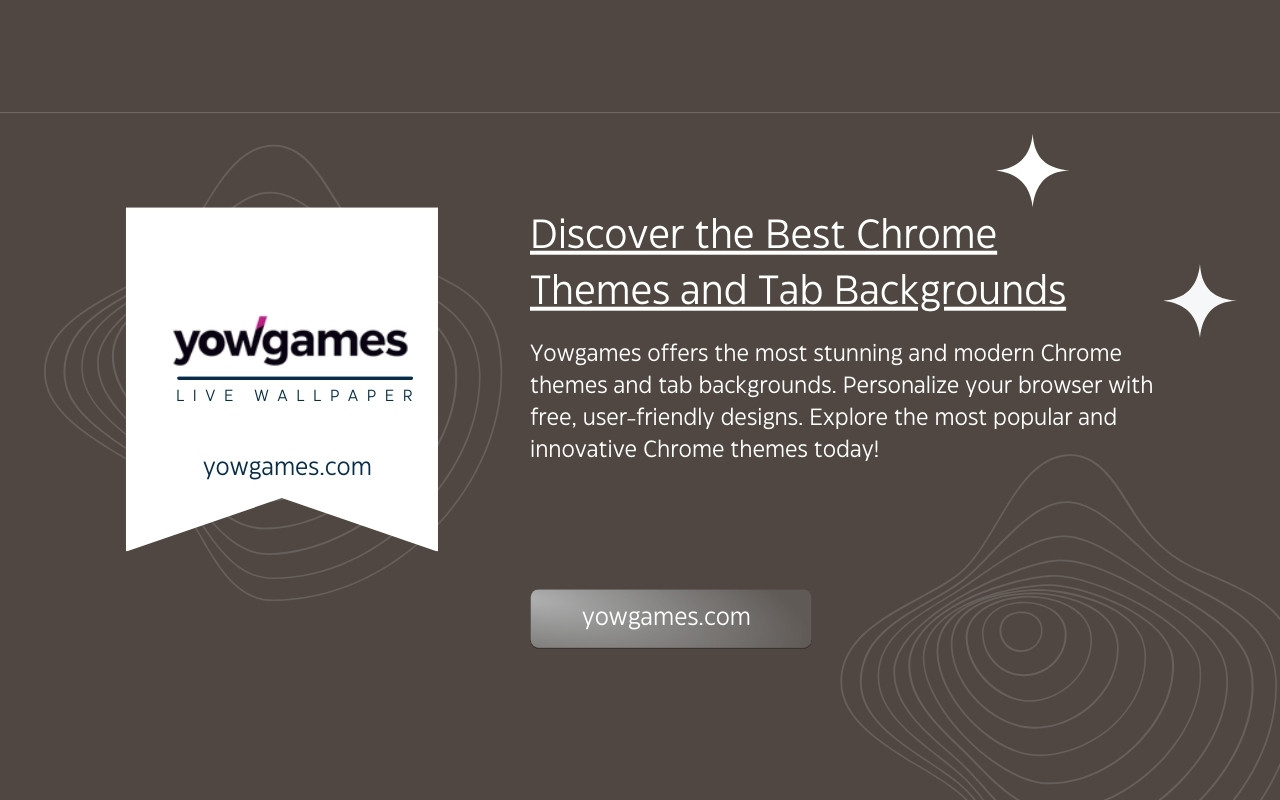 yowgames
LIVE WALLPAPER

yowgames.com

Discover the Best Chrome Themes and Tab Backgrounds

Yowgames offers the most stunning and modern Chrome themes and tab backgrounds. Personalize your browser with free, user-friendly designs. Explore the most popular and innovative Chrome themes today!

yowgames.com